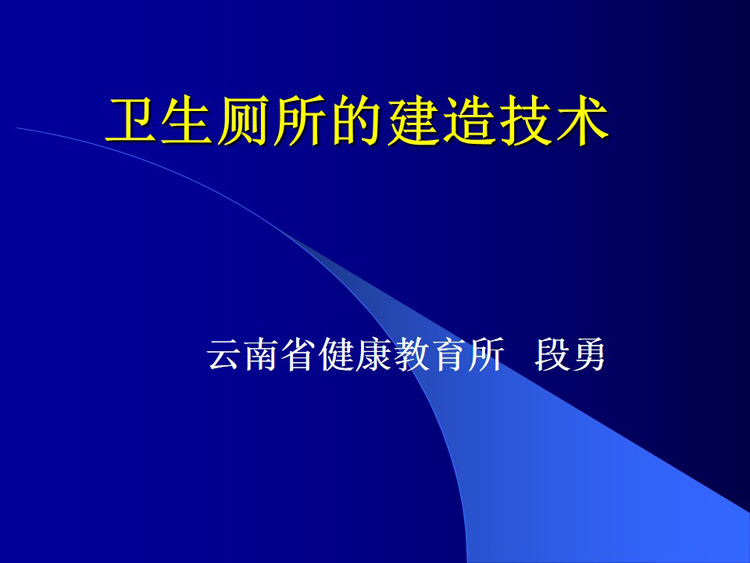 卫生厕所的建造技术

云南省健康教育所 段勇